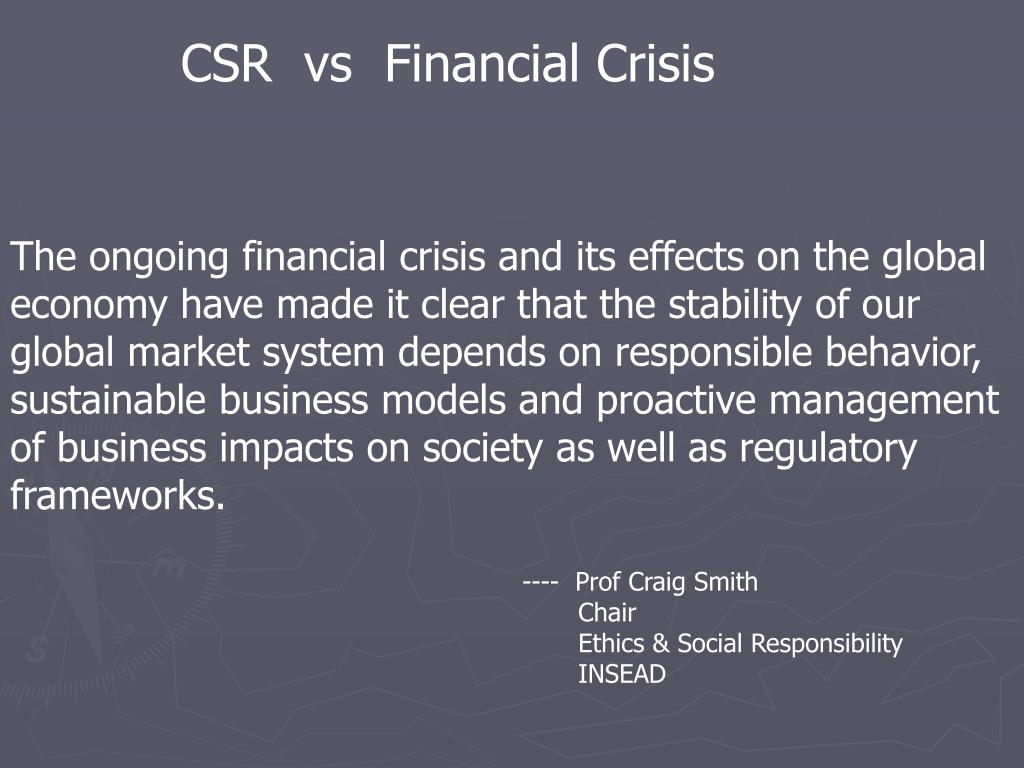 CSR vs Financial Crisis

The ongoing financial crisis and its effects on the global economy have made it clear that the stability of our global market system depends on responsible behavior, sustainable business models and proactive management of business impacts on society as well as regulatory frameworks.

---- Prof Craig Smith
Chair
Ethics & Social Responsibility
INSEAD